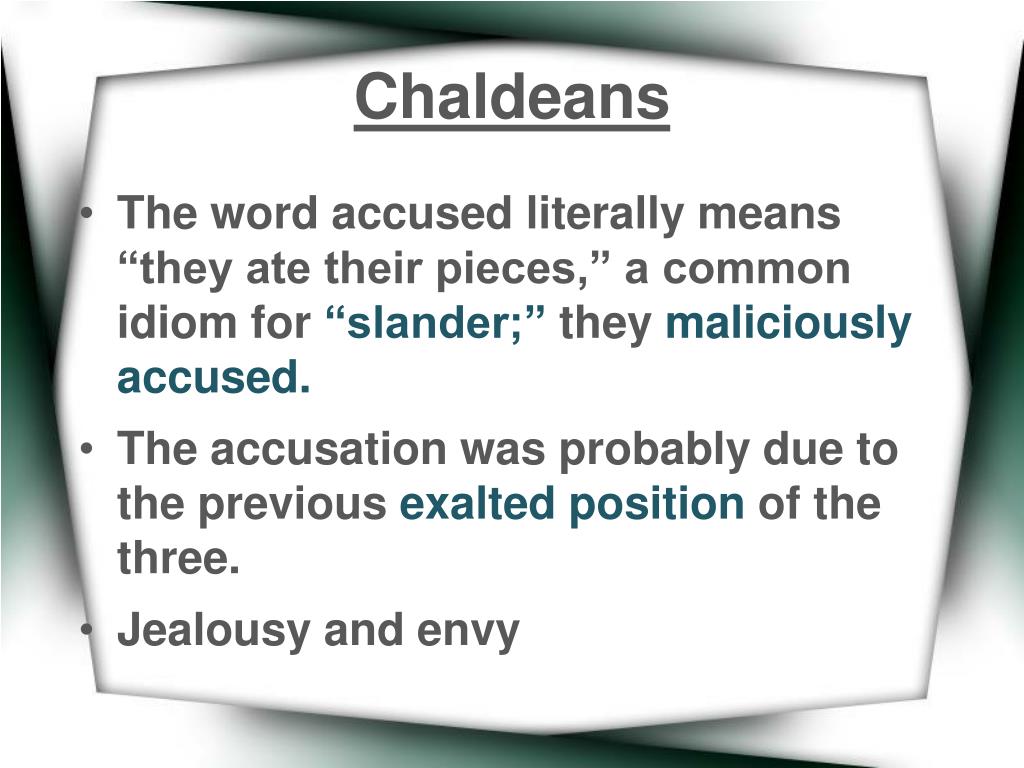 Chaldeans

• The word accused literally means “they ate their pieces,” a common idiom for “slander;” they maliciously accused.

• The accusation was probably due to the previous exalted position of the three.

• Jealousy and envy